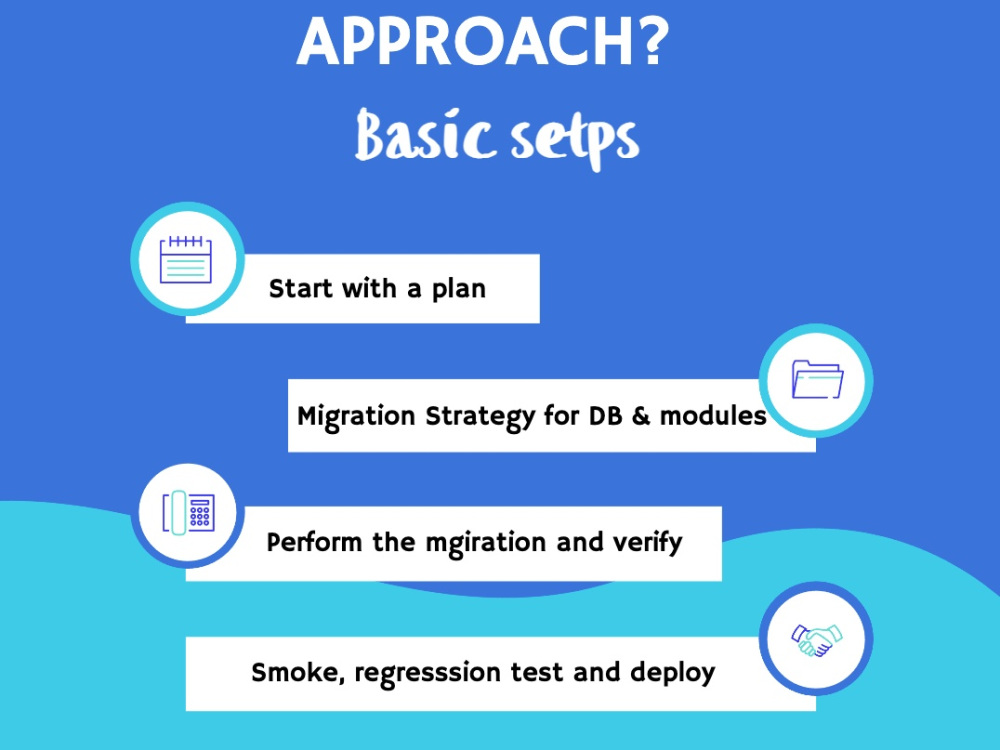 APPROACH?

Basic setps

Start with a plan

Migration Strategy for DB & modules

Perform the mgiration and verify

Smoke, regresssion test and deploy